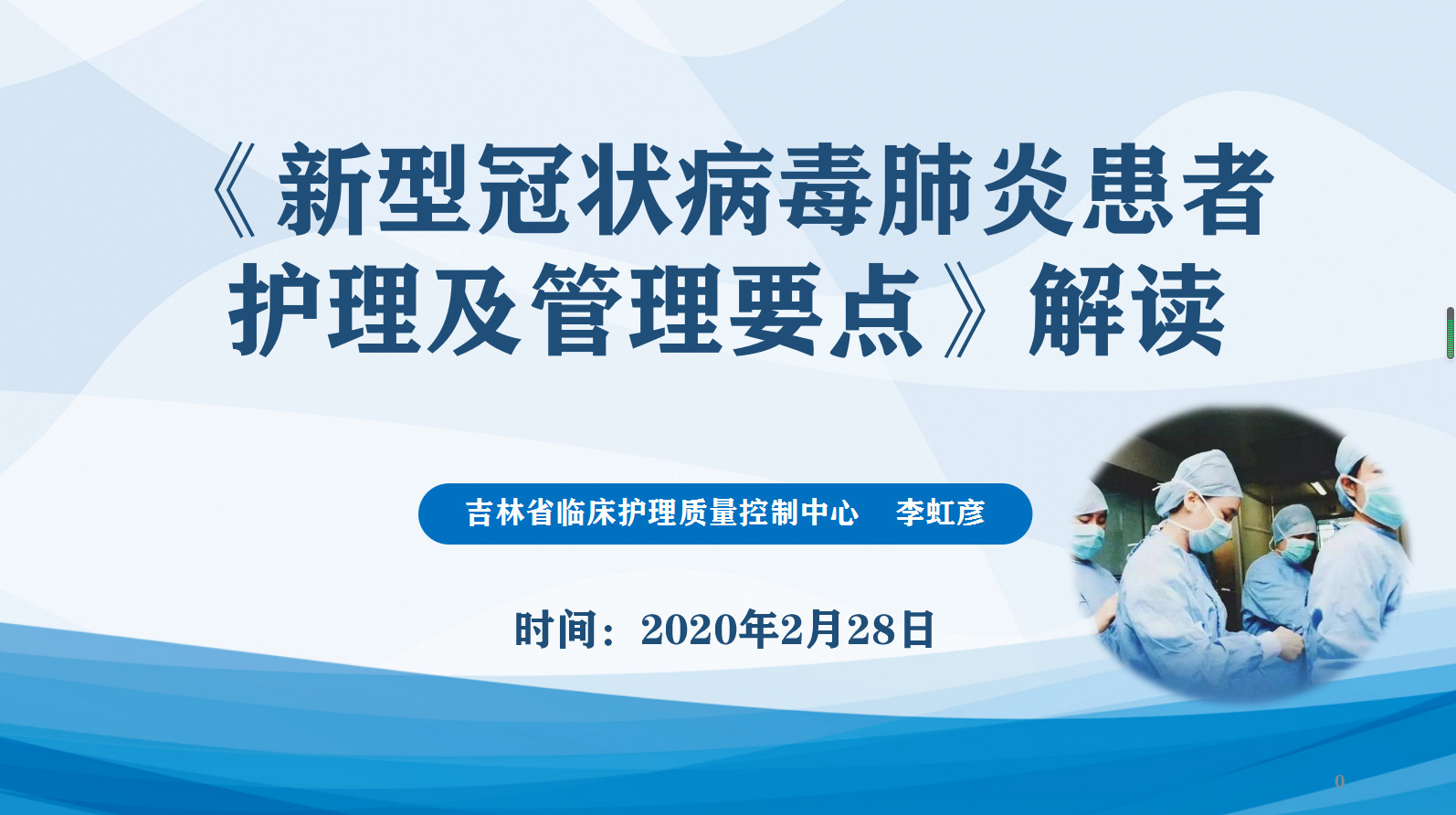 《新型冠状病毒肺炎患者护理及管理要点》解读

吉林省临床护理质量控制中心　李虹彦

时间：2020年2月28日

0